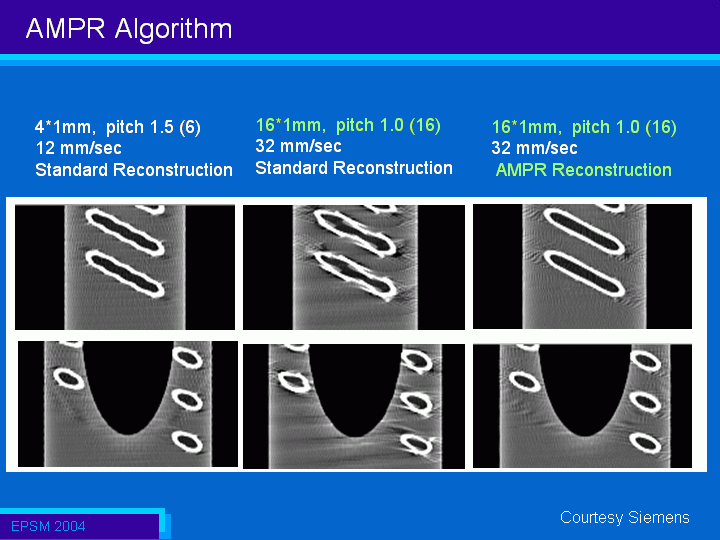 AMPR Algorithm

4*1mm, pitch 1.5 (6)
12 mm/sec
Standard Reconstruction

16*1mm, pitch 1.0 (16)
32 mm/sec
Standard Reconstruction

16*1mm, pitch 1.0 (16)
32 mm/sec
AMPR Reconstruction

EPSM 2004

Courtesy Siemens